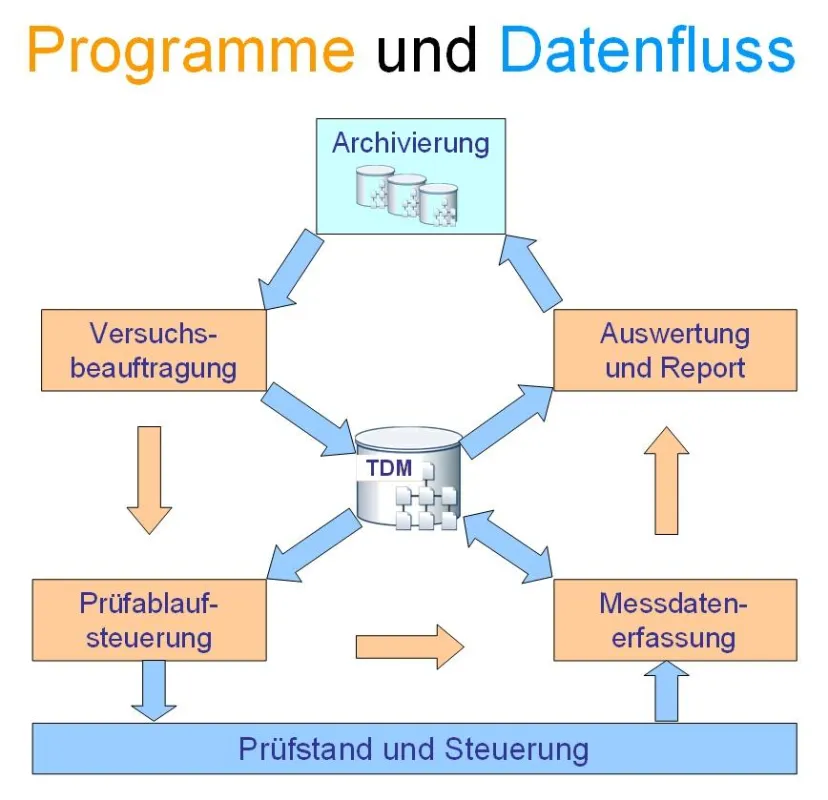 Programme und Datenfluss

Archivierung

Versuchsbeauftragung

Auswertung und Report

TDM

Prüfablaufsteuerung

Messdatenerfassung

Prüfstand und Steuerung